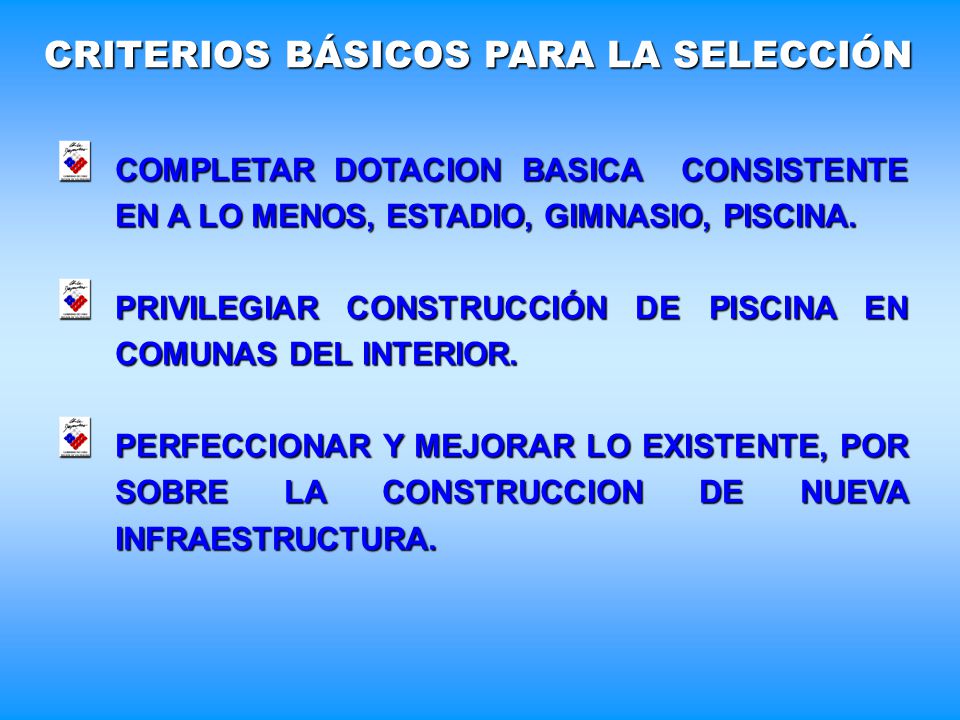 CRITERIOS BÁSICOS PARA LA SELECCIÓN

COMPLETAR DOTACION BASICA CONSISTENTE EN A LO MENOS, ESTADIO, GIMNASIO, PISCINA.

PRIVILEGIAR CONSTRUCCIÓN DE PISCINA EN COMUNAS DEL INTERIOR.

PERFECCIONAR Y MEJORAR LO EXISTENTE, POR SOBRE LA CONSTRUCCION DE NUEVA INFRAESTRUCTURA.